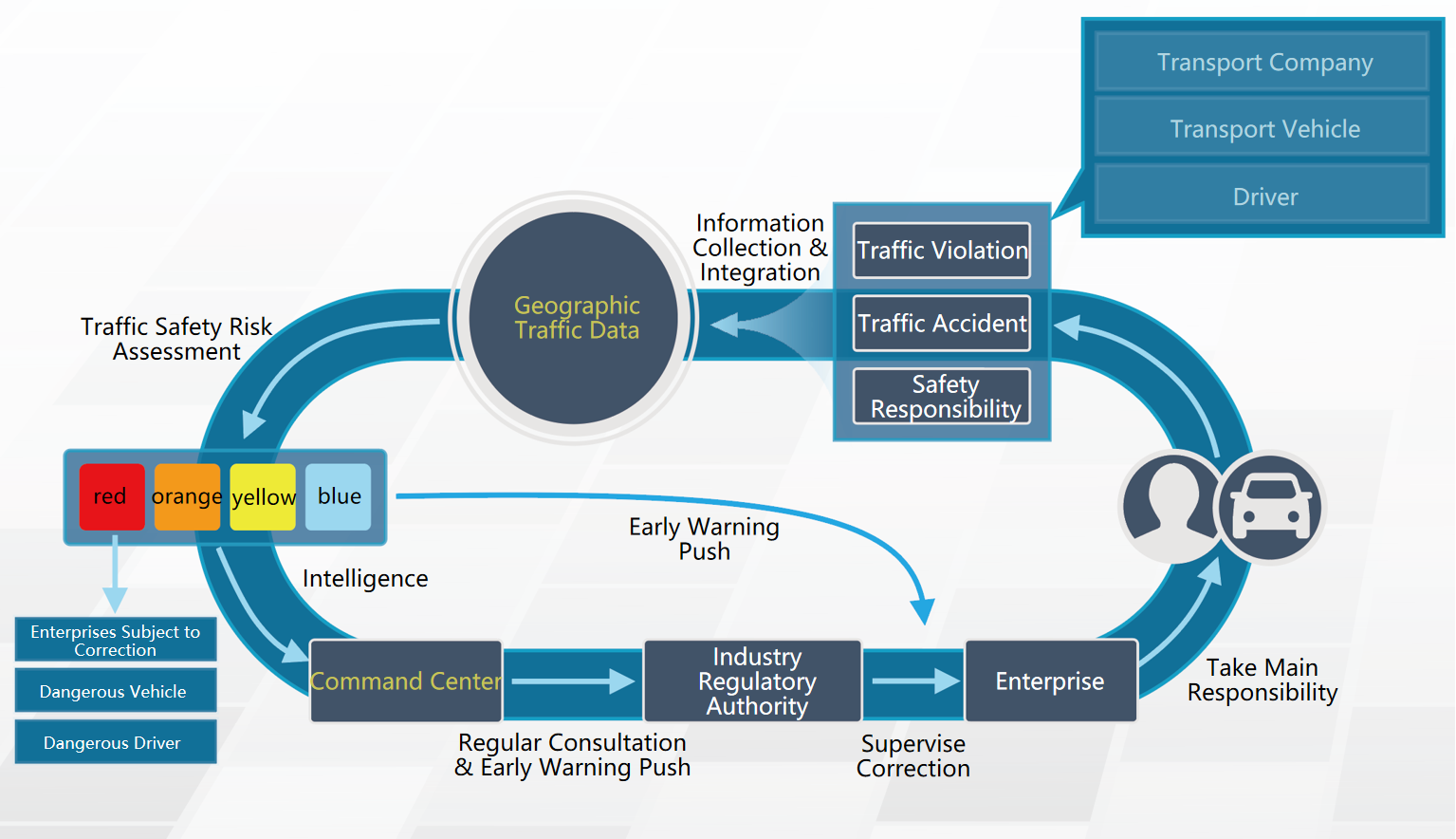 Transport Company

Transport Vehicle

Driver

Information Collection & Integration

Traffic Violation

Traffic Accident

Safety Responsibility

Geographic Traffic Data

Traffic Safety Risk Assessment

red

orange

yellow

blue

Early Warning Push

Intelligence

Enterprises Subject to Correction

Dangerous Vehicle

Dangerous Driver

Command Center

Industry Regulatory Authority

Enterprise

Take Main Responsibility

Regular Consultation & Early Warning Push

Supervise Correction